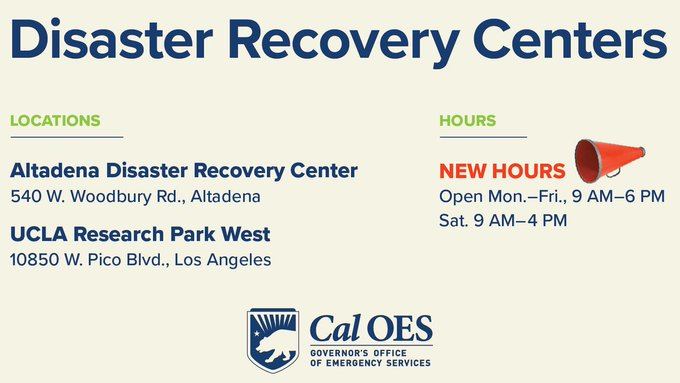 Disaster Recovery Centers

LOCATIONS

Altadena Disaster Recovery Center
540 W. Woodbury Rd., Altadena

UCLA Research Park West
10850 W. Pico Blvd., Los Angeles

HOURS

NEW HOURS
Open Mon.–Fri., 9 AM–6 PM
Sat. 9 AM–4 PM

Cal OES
GOVERNOR'S OFFICE
OF EMERGENCY SERVICES